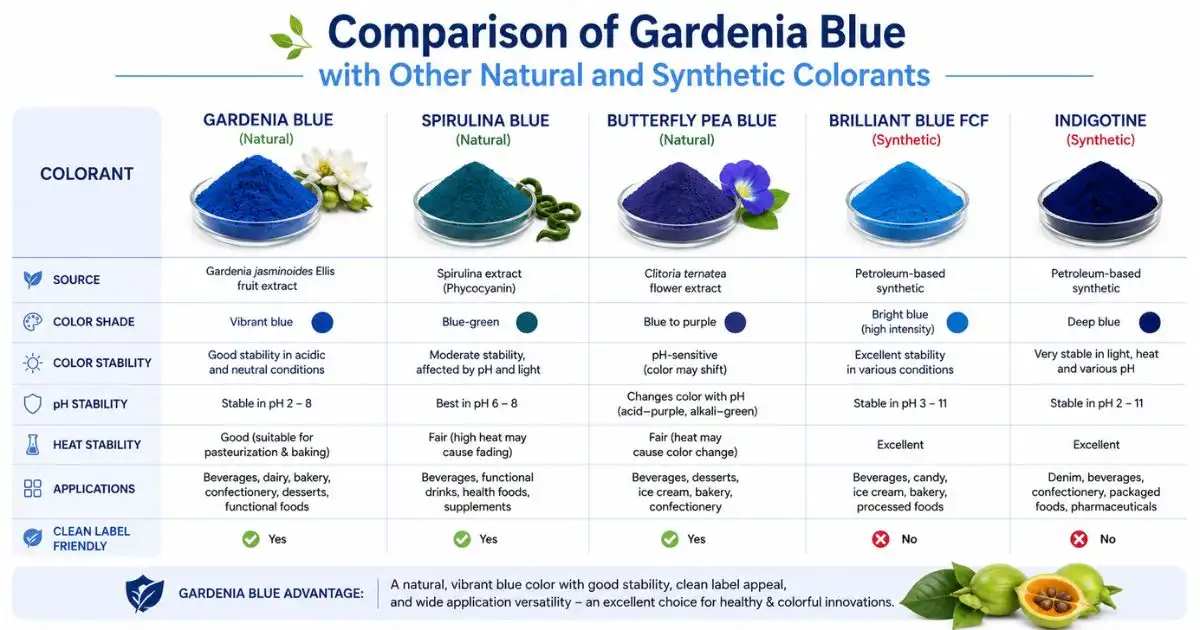 Comparison of Gardenia Blue
with Other Natural and Synthetic Colorants

| COLORANT | GARDENIA BLUE (Natural) | SPIRULINA BLUE (Natural) | BUTTERFLY PEA BLUE (Natural) | BRILLIANT BLUE FCF (Synthetic) | INDIGOTINE (Synthetic) |
|---|---|---|---|---|---|
| SOURCE | Gardenia jasminoides Ellis fruit extract | Spirulina extract (Phycocyanin) | Clitoria ternatea flower extract | Petroleum-based synthetic | Petroleum-based synthetic |
| COLOR SHADE | Vibrant blue | Blue-green | Blue to purple | Bright blue (high intensity) | Deep blue |
| COLOR STABILITY | Good stability in acidic and neutral conditions | Moderate stability, affected by pH and light | pH-sensitive (color may shift) | Excellent stability in various conditions | Very stable in light, heat and various pH |
| pH STABILITY | Stable in pH 2 – 8 | Best in pH 6 – 8 | Changes color with pH (acid–purple, alkali–green) | Stable in pH 3 – 11 | Stable in pH 2 – 11 |
| HEAT STABILITY | Good (suitable for pasteurization & baking) | Fair (high heat may cause fading) | Fair (heat may cause color change) | Excellent | Excellent |
| APPLICATIONS | Beverages, dairy, bakery, confectionery, desserts, functional foods | Beverages, functional drinks, health foods, supplements | Beverages, desserts, ice cream, bakery, confectionery | Beverages, candy, ice cream, bakery, processed foods | Denim, beverages, confectionery, packaged foods, pharmaceuticals |
| CLEAN LABEL FRIENDLY | Yes | Yes | Yes | No | No |

GARDENIA BLUE ADVANTAGE: A natural, vibrant blue color with good stability, clean label appeal, and wide application versatility – an excellent choice for healthy & colorful innovations.